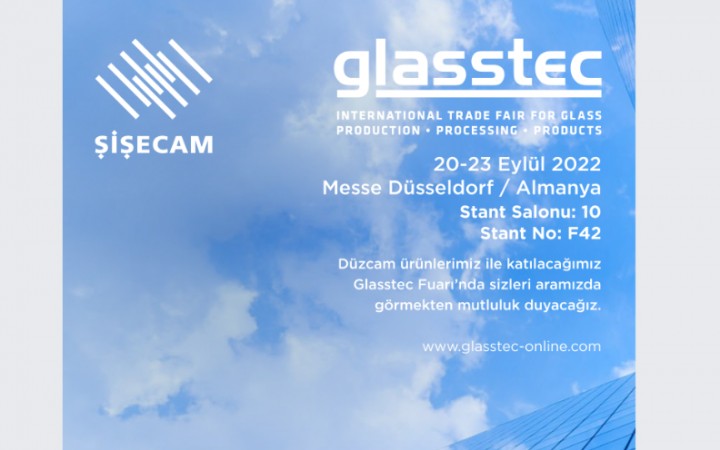 ŞİŞECAM

glasstec

INTERNATIONAL TRADE FAIR FOR GLASS
PRODUCTION • PROCESSING • PRODUCTS

20-23 Eylül 2022
Messe Düsseldorf / Almanya
Stant Salonu: 10
Stant No: F42

Düzcam ürünlerimiz ile katılacağımız Glasstec Fuarı'nda sizleri aramızda görmekten mutluluk duyacağız.

www.glasstec-online.com